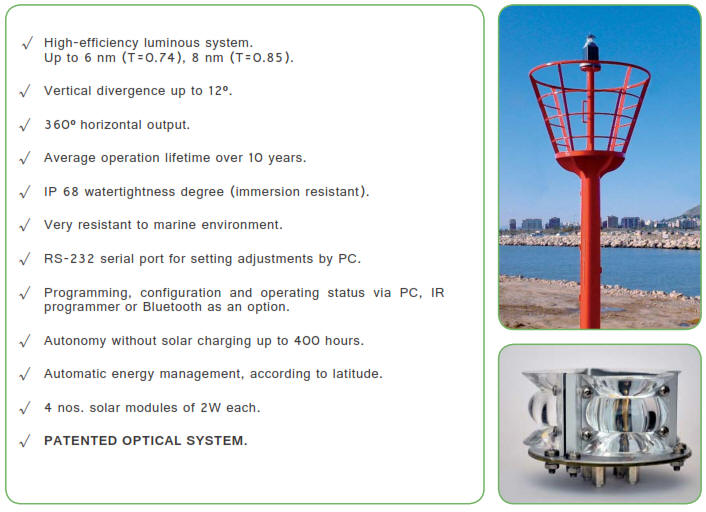 √ High-efficiency luminous system. Up to 6 nm (T=0.74), 8 nm (T=0.85).

√ Vertical divergence up to 12º.

√ 360º horizontal output.

√ Average operation lifetime over 10 years.

√ IP 68 watertightness degree (immersion resistant).

√ Very resistant to marine environment.

√ RS-232 serial port for setting adjustments by PC.

√ Programming, configuration and operating status via PC, IR programmer or Bluetooth as an option.

√ Autonomy without solar charging up to 400 hours.

√ Automatic energy management, according to latitude.

√ 4 nos. solar modules of 2W each.

√ PATENTED OPTICAL SYSTEM.